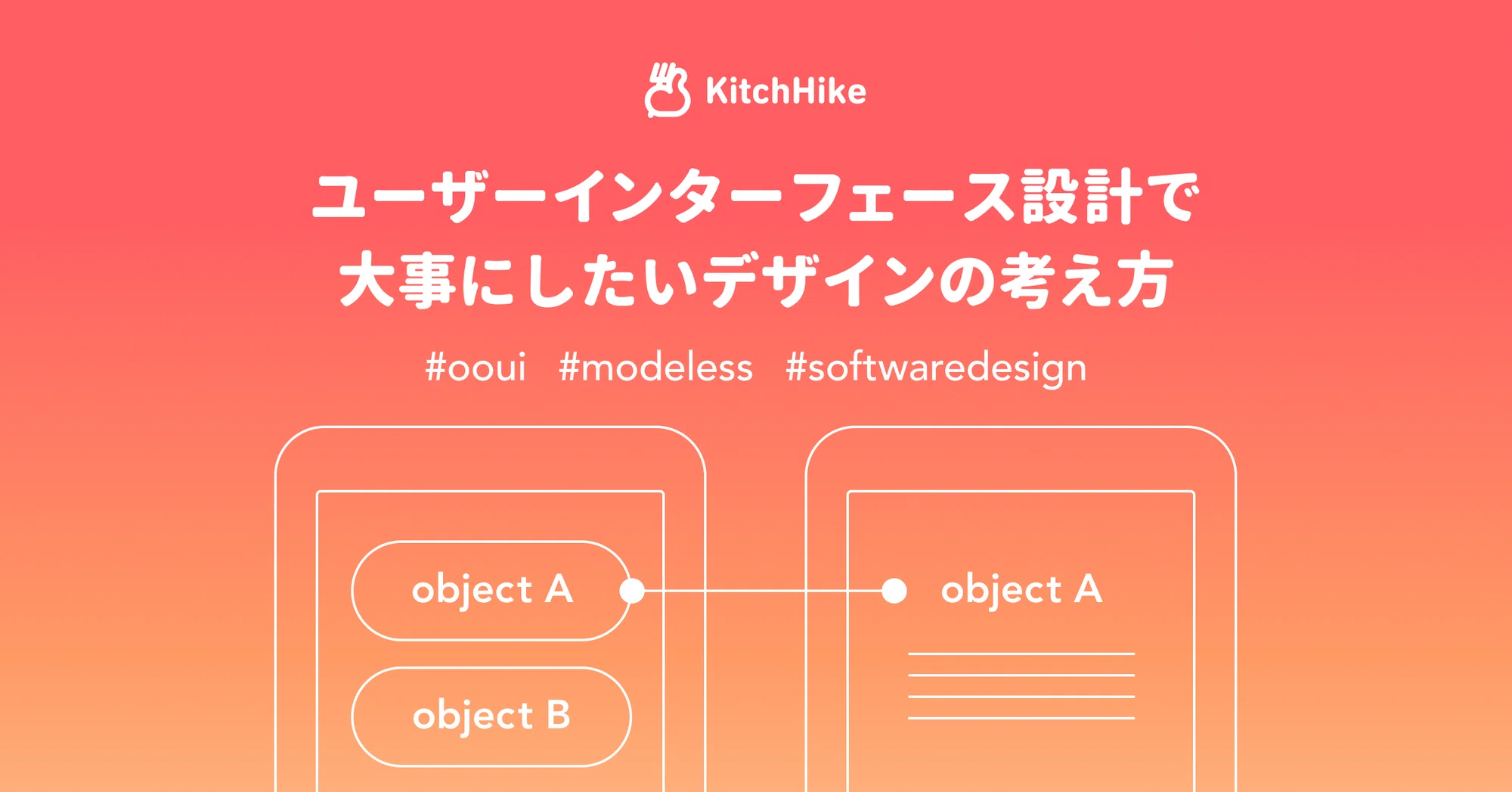 KitchHike

ユーザーインターフェース設計で
大事にしたいデザインの考え方

#ooui #modeless #softwaredesign

object A

object B

object A